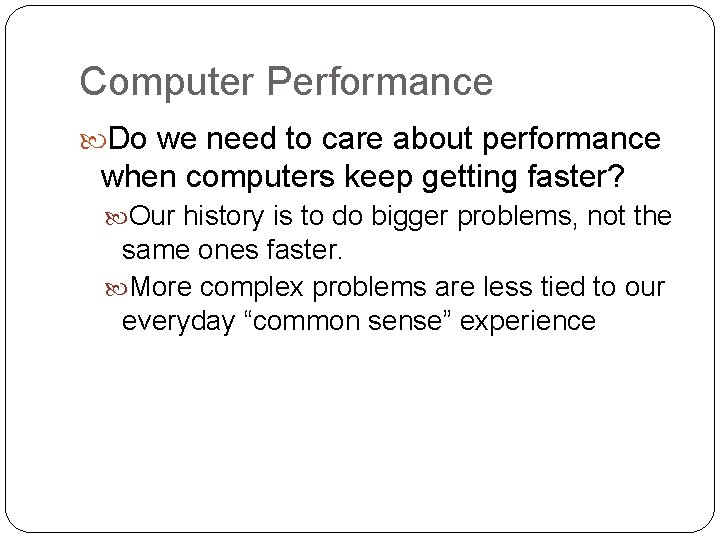 Computer Performance

Do we need to care about performance when computers keep getting faster?

Our history is to do bigger problems, not the same ones faster.

More complex problems are less tied to our everyday “common sense” experience